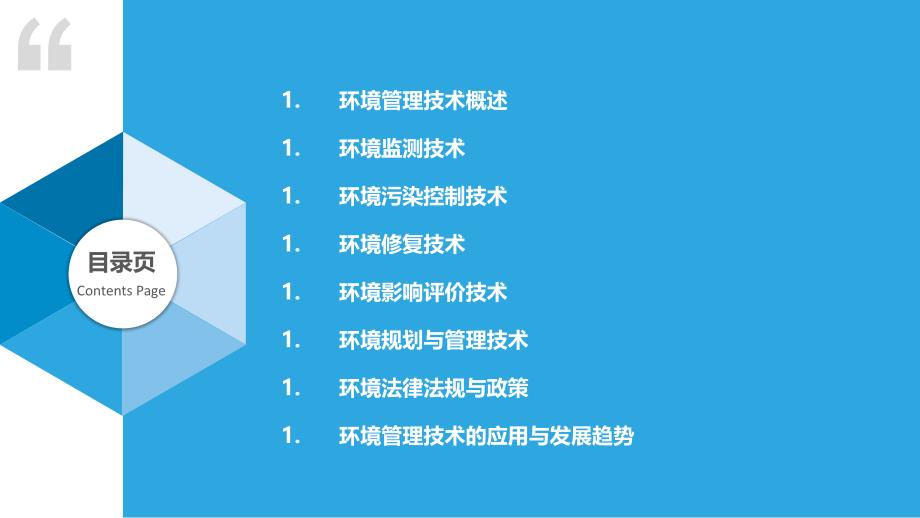 “

目录页
Contents Page

1. 环境管理技术概述
1. 环境监测技术
1. 环境污染控制技术
1. 环境修复技术
1. 环境影响评价技术
1. 环境规划与管理技术
1. 环境法律法规与政策
1. 环境管理技术的应用与发展趋势